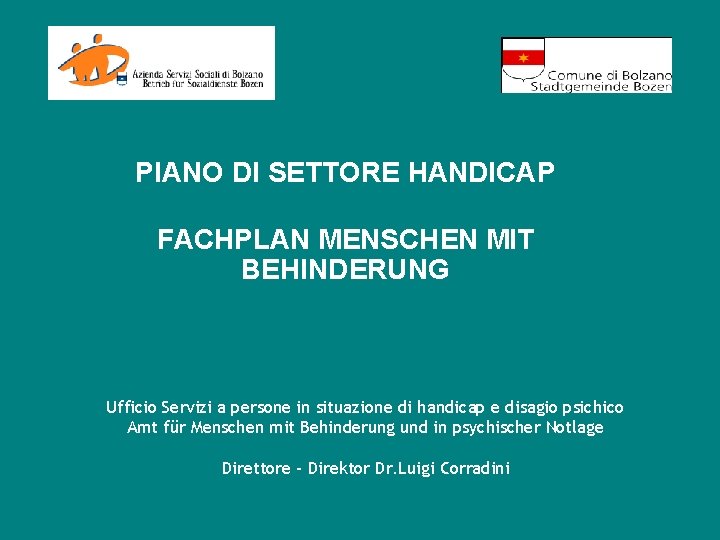 Azienda Servizi Sociali di Bolzano
Betrieb für Sozialdienste Bozen

Comune di Bolzano
Stadtgemeinde Bozen

PIANO DI SETTORE HANDICAP

FACHPLAN MENSCHEN MIT BEHINDERUNG

Ufficio Servizi a persone in situazione di handicap e disagio psichico
Amt für Menschen mit Behinderung und in psychischer Notlage

Direttore - Direktor Dr.Luigi Corradini